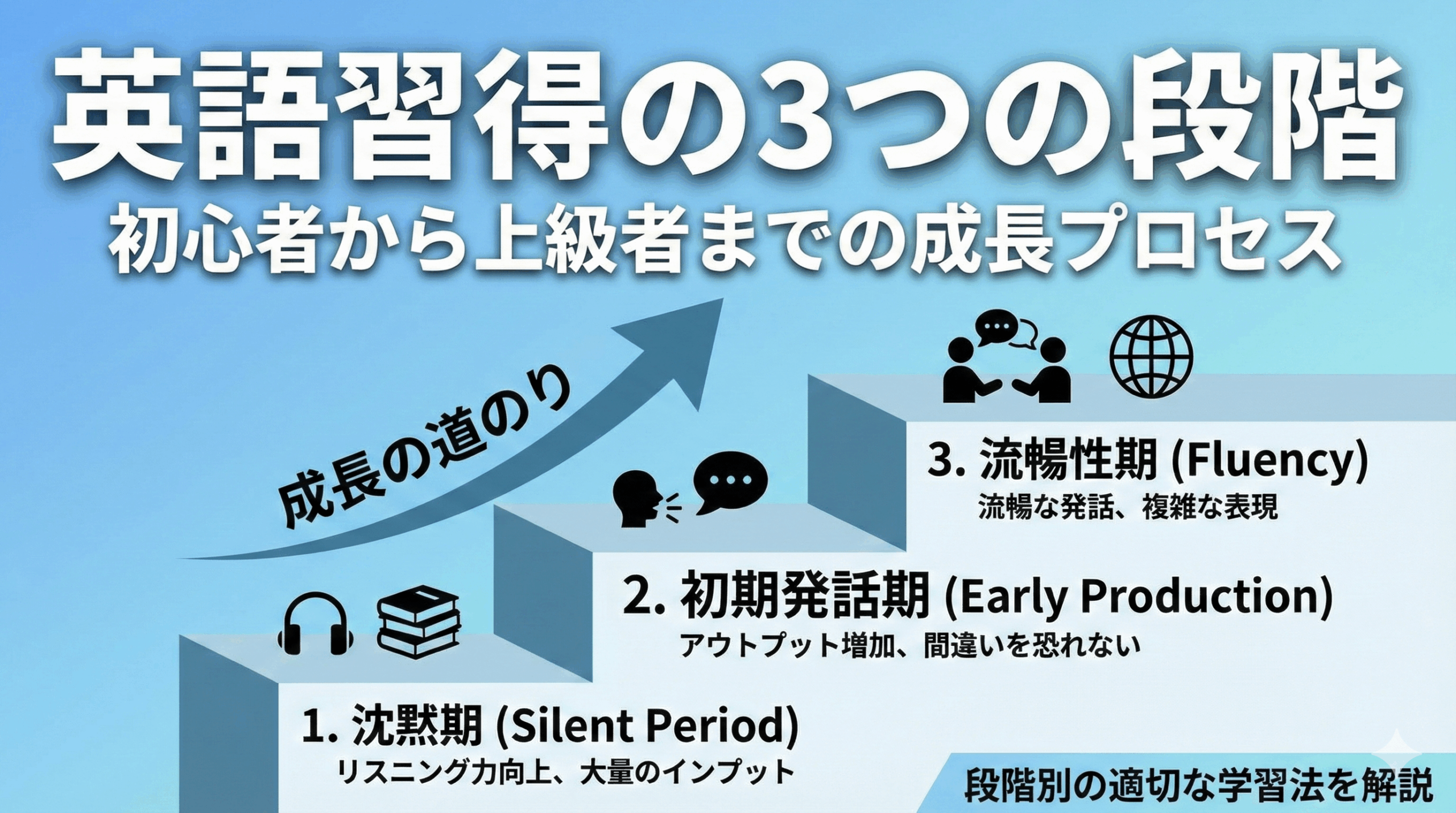 英語習得の3つの段階
初心者から上級者までの成長プロセス

成長の道のり

3. 流暢性期 (Fluency)
流暢な発話、複雑な表現

2. 初期発話期 (Early Production)
アウトプット増加、間違いを恐れない

1. 沈黙期 (Silent Period)
リスニング力向上、大量のインプット

段階別の適切な学習法を解説